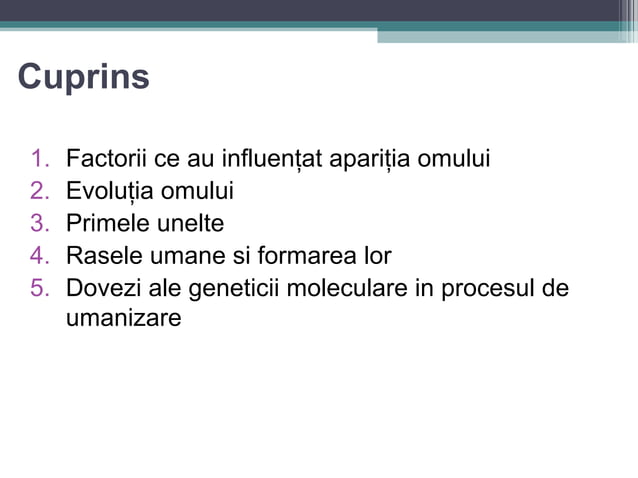 Cuprins

1. Factorii ce au influențat apariția omului
2. Evoluția omului
3. Primele unelte
4. Rasele umane si formarea lor
5. Dovezi ale geneticii moleculare in procesul de umanizare